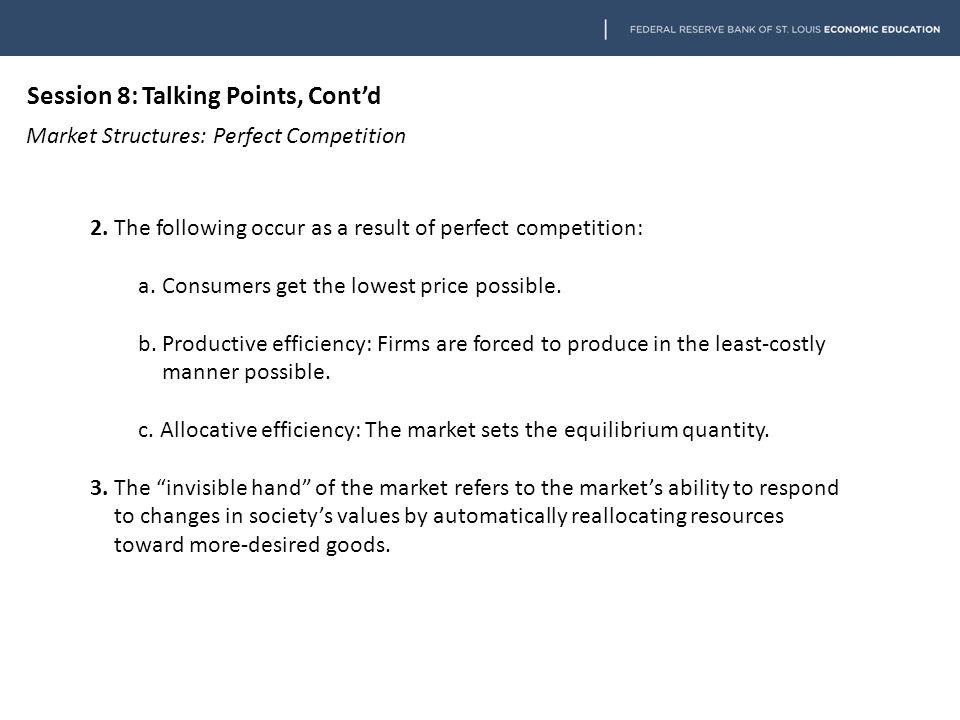 FEDERAL RESERVE BANK OF ST. LOUIS ECONOMIC EDUCATION

Session 8: Talking Points, Cont'd

Market Structures: Perfect Competition

2. The following occur as a result of perfect competition:

a. Consumers get the lowest price possible.

b. Productive efficiency: Firms are forced to produce in the least-costly manner possible.

c. Allocative efficiency: The market sets the equilibrium quantity.

3. The "invisible hand" of the market refers to the market's ability to respond to changes in society's values by automatically reallocating resources toward more-desired goods.